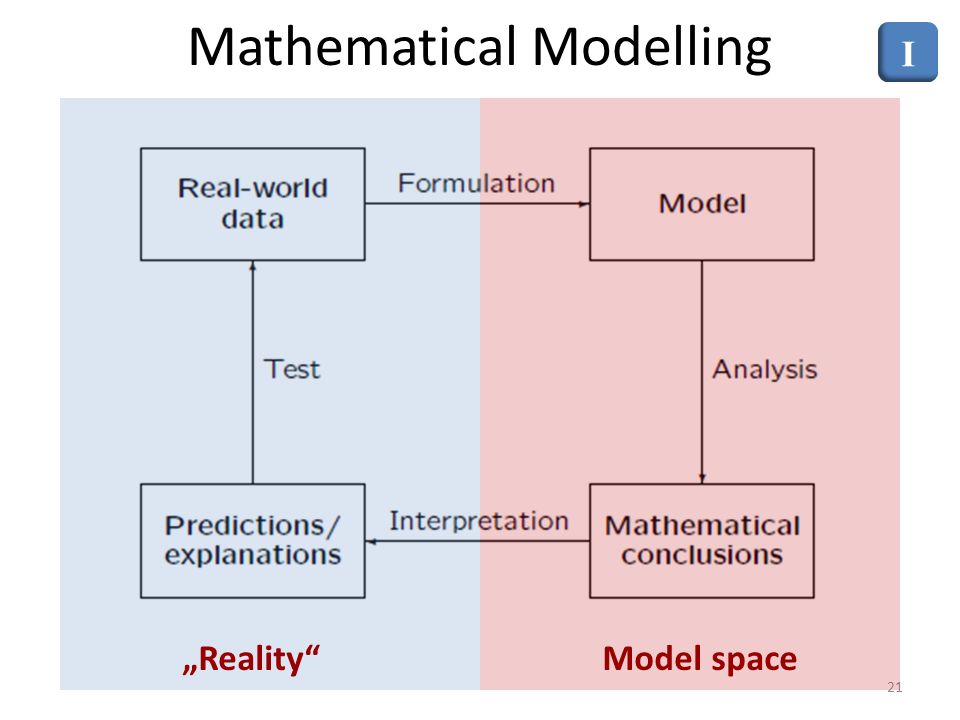 Mathematical Modelling

I

Real-world data

Formulation

Model

Test

Analysis

Predictions/ explanations

Interpretation

Mathematical conclusions

„Reality“

Model space

21